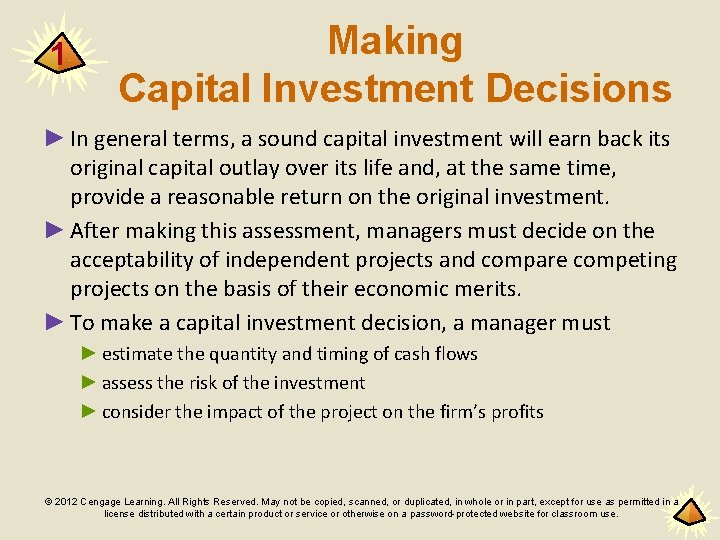 1

Making
Capital Investment Decisions

► In general terms, a sound capital investment will earn back its original capital outlay over its life and, at the same time, provide a reasonable return on the original investment.

► After making this assessment, managers must decide on the acceptability of independent projects and compare competing projects on the basis of their economic merits.

► To make a capital investment decision, a manager must
► estimate the quantity and timing of cash flows
► assess the risk of the investment
► consider the impact of the project on the firm's profits

© 2012 Cengage Learning. All Rights Reserved. May not be copied, scanned, or duplicated, in whole or in part, except for use as permitted in a license distributed with a certain product or service or otherwise on a password-protected website for classroom use.